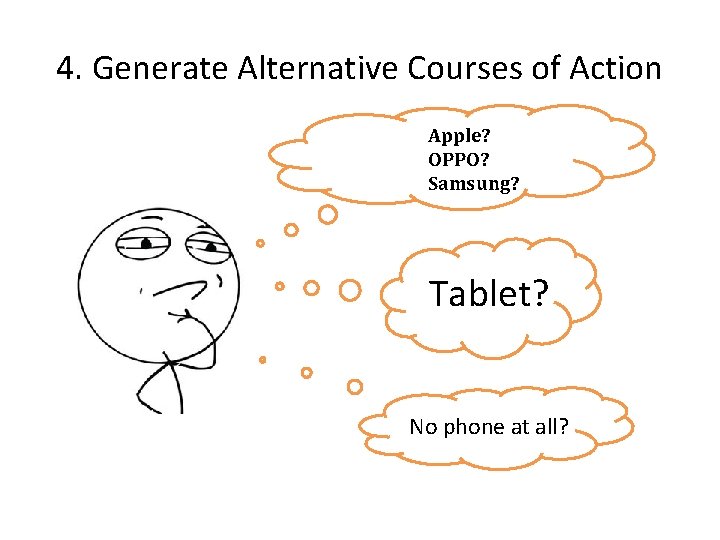 4. Generate Alternative Courses of Action

Apple?
OPPO?
Samsung?

Tablet?

No phone at all?